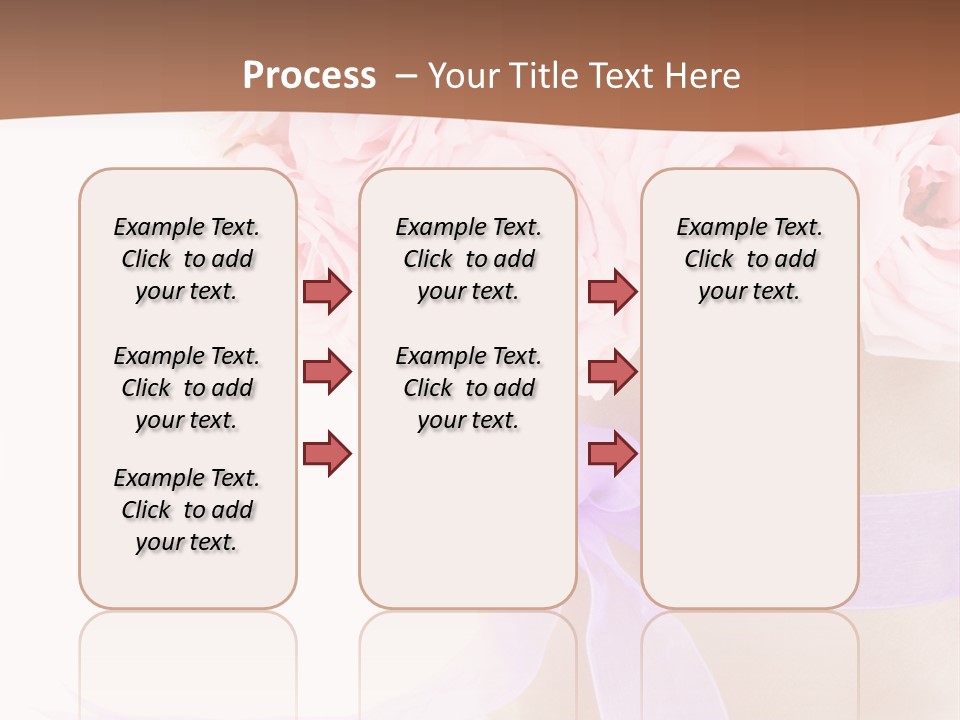 Process – Your Title Text Here

Example Text. Click to add your text.

Example Text. Click to add your text.

Example Text. Click to add your text.

Example Text. Click to add your text.

Example Text. Click to add your text.

Example Text. Click to add your text.